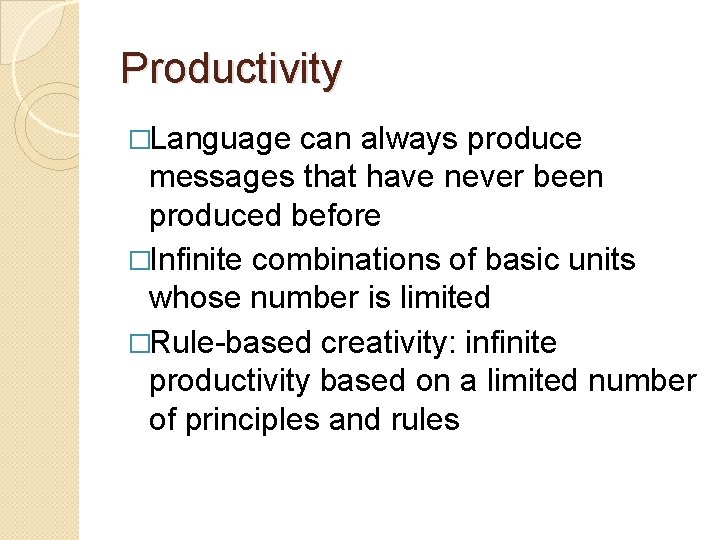 Productivity

□Language can always produce messages that have never been produced before

□Infinite combinations of basic units whose number is limited

□Rule-based creativity: infinite productivity based on a limited number of principles and rules